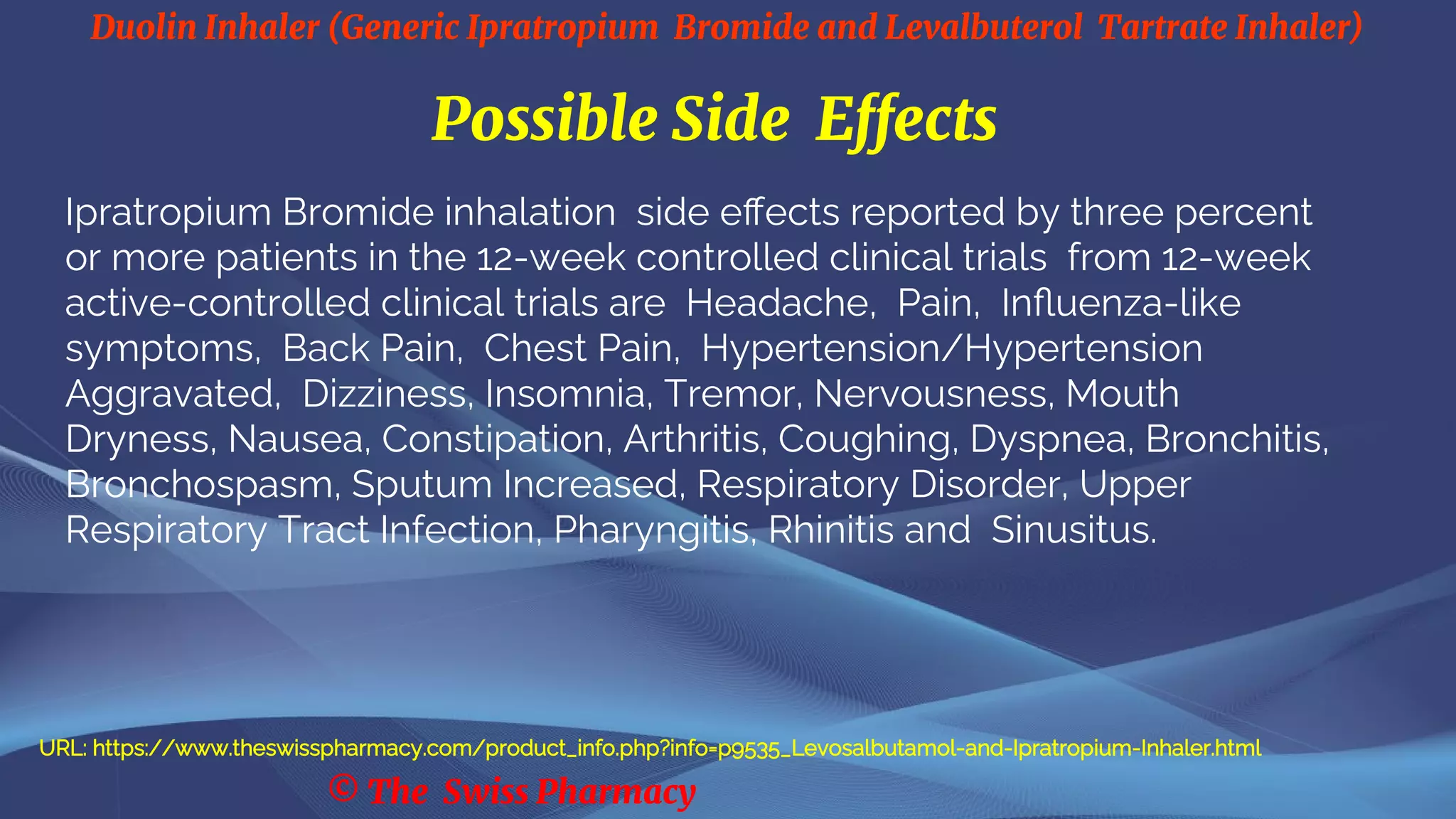 Duolin Inhaler (Generic Ipratropium Bromide and Levalbuterol Tartrate Inhaler)

Possible Side Effects

Ipratropium Bromide inhalation side effects reported by three percent or more patients in the 12-week controlled clinical trials from 12-week active-controlled clinical trials are Headache, Pain, Influenza-like symptoms, Back Pain, Chest Pain, Hypertension/Hypertension Aggravated, Dizziness, Insomnia, Tremor, Nervousness, Mouth Dryness, Nausea, Constipation, Arthritis, Coughing, Dyspnea, Bronchitis, Bronchospasm, Sputum Increased, Respiratory Disorder, Upper Respiratory Tract Infection, Pharyngitis, Rhinitis and Sinusitus.

URL: https://www.theswisspharmacy.com/product_info.php?info=p9535_Levosalbutamol-and-Ipratropium-Inhaler.html

© The Swiss Pharmacy